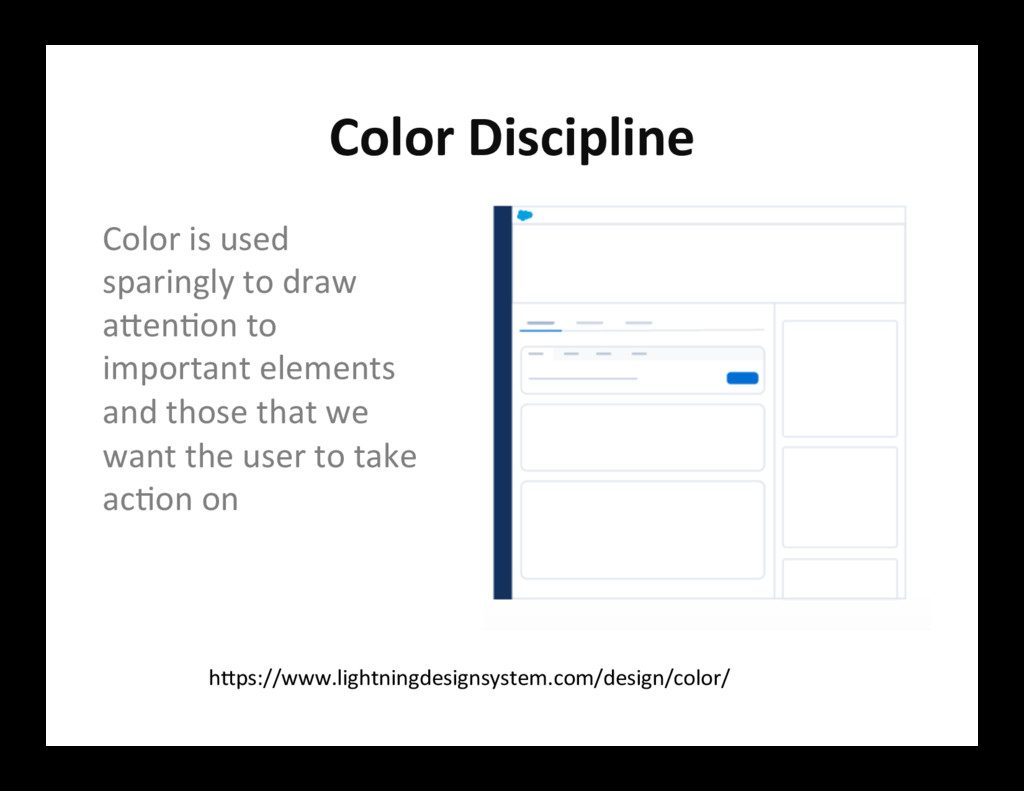 Color Discipline

Color is used sparingly to draw attention to important elements and those that we want the user to take action on

https://www.lightningdesignsystem.com/design/color/